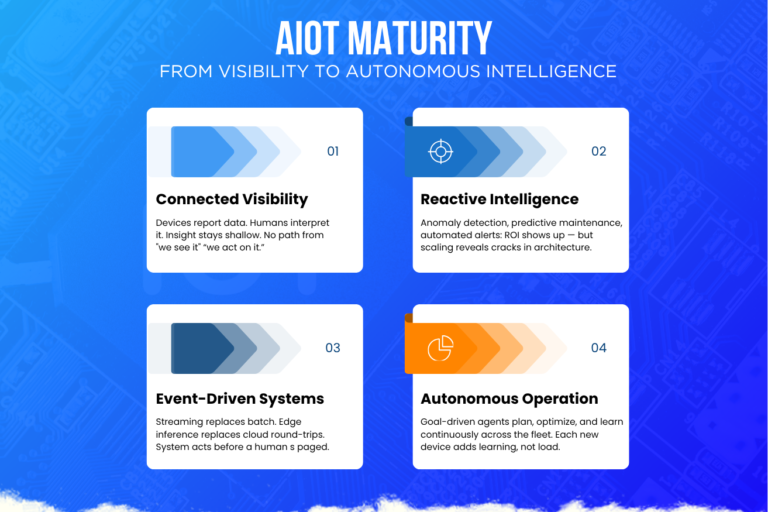 AIOT MATURITY

FROM VISIBILITY TO AUTONOMOUS INTELLIGENCE

01

Connected Visibility

Devices report data. Humans interpret it. Insight stays shallow. No path from "we see it" "we act on it."

02

Reactive Intelligence

Anomaly detection, predictive maintenance, automated alerts: ROI shows up — but scaling reveals cracks in architecture.

03

Event-Driven Systems

Streaming replaces batch. Edge inference replaces cloud round-trips. System acts before a human s paged.

04

Autonomous Operation

Goal-driven agents plan, optimize, and learn continuously across the fleet. Each new device adds learning, not load.